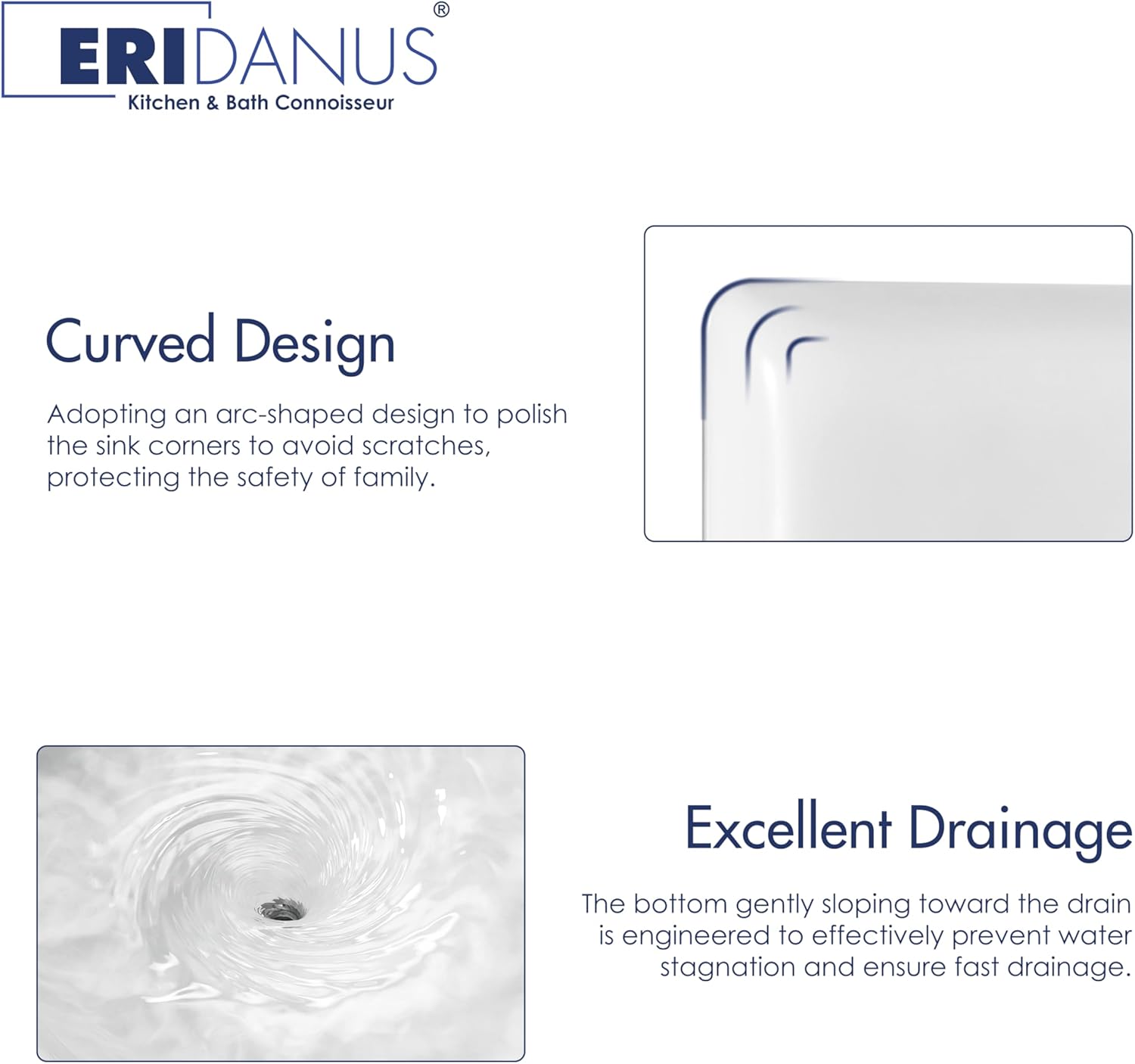 ERIDANUS®
Kitchen & Bath Connoisseur

Curved Design

Adopting an arc-shaped design to polish the sink corners to avoid scratches, protecting the safety of family.

Excellent Drainage

The bottom gently sloping toward the drain is engineered to effectively prevent water stagnation and ensure fast drainage.